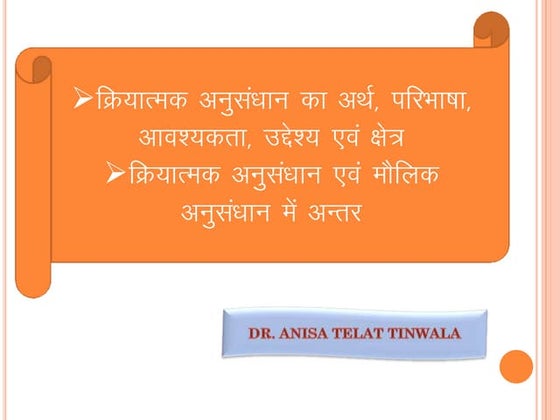 ➢क्रियात्मक अनुसंधान का अर्थ, परिभाषा, आवश्यकता, उद्देश्य एवं क्षेत्र

➢क्रियात्मक अनुसंधान एवं मौलिक अनुसंधान में अन्तर

DR. ANISA TELAT TINWALA